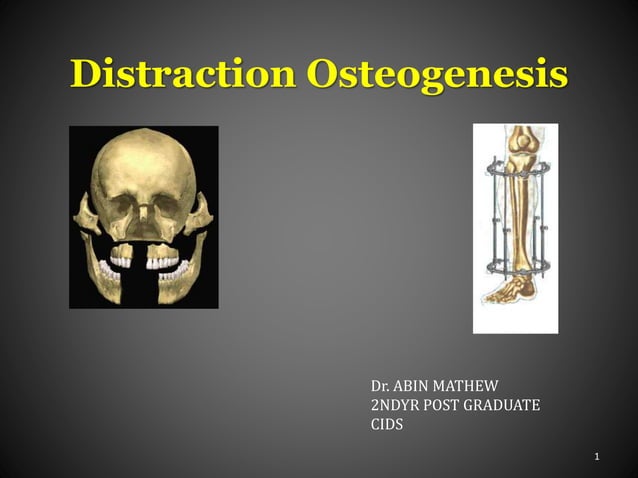 Distraction Osteogenesis

Dr. ABIN MATHEW
2NDYR POST GRADUATE
CIDS

1